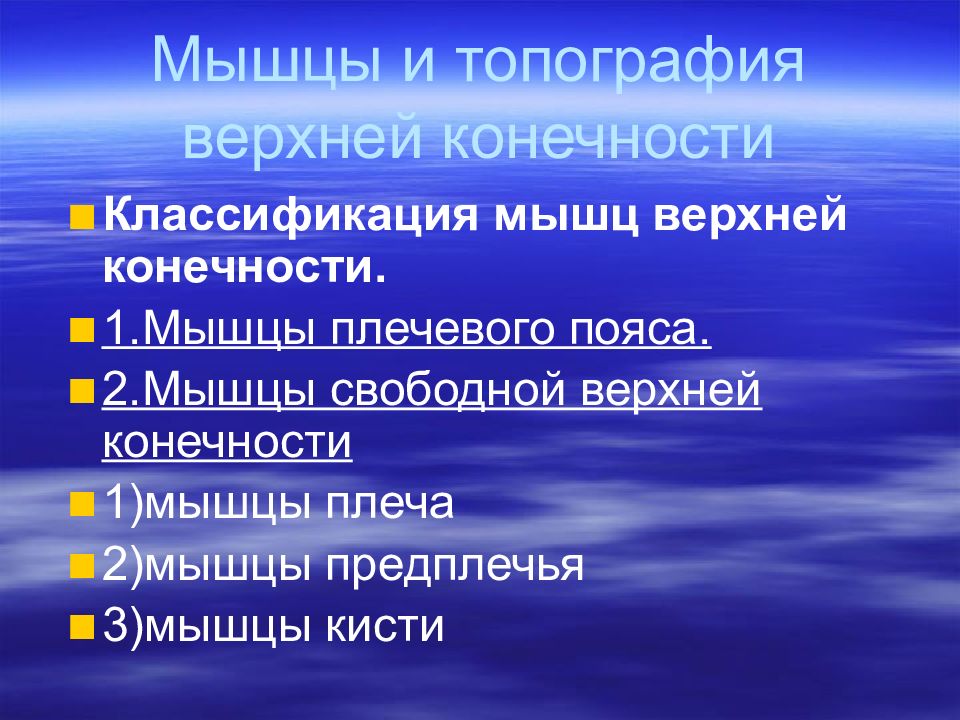 Мышцы и топография верхней конечности

Классификация мышц верхней конечности.

1.Мышцы плечевого пояса.

2.Мышцы свободной верхней конечности

1)мышцы плеча

2)мышцы предплечья

3)мышцы кисти